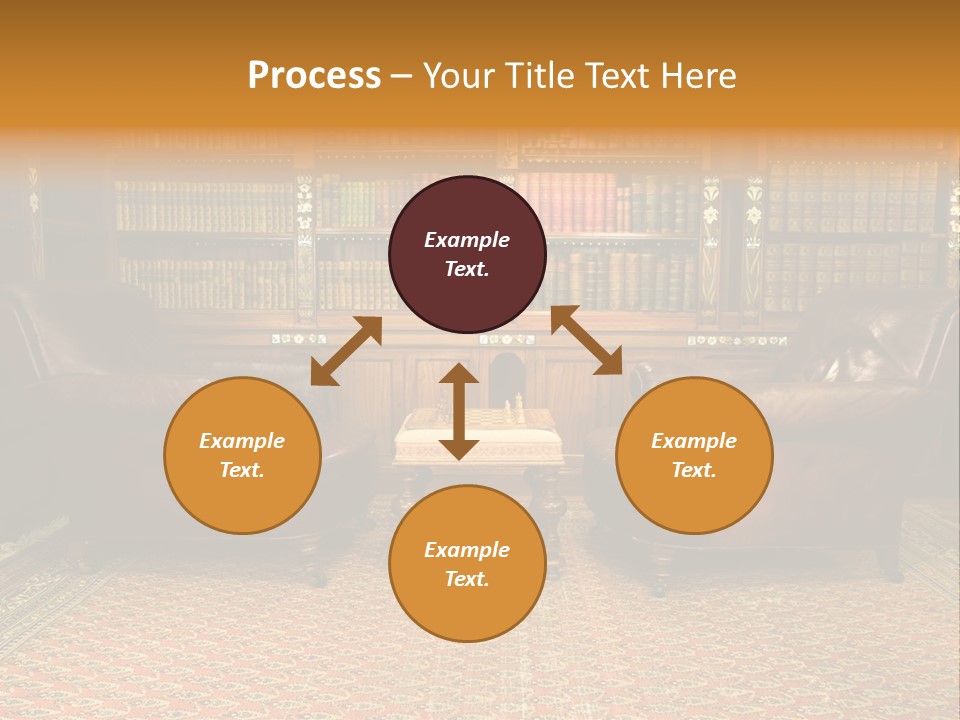 Process – Your Title Text Here

Example Text.

Example Text.

Example Text.

Example Text.